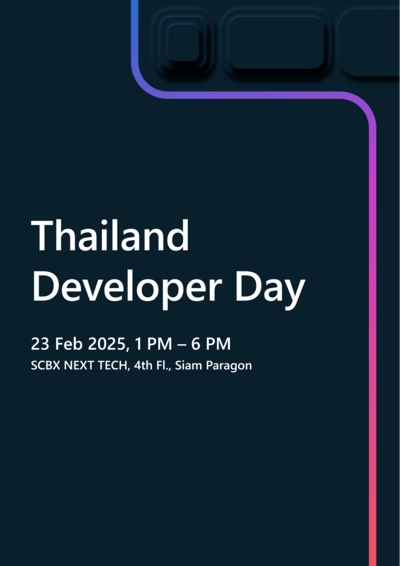 Thailand Developer Day

23 Feb 2025, 1 PM – 6 PM
SCBX NEXT TECH, 4th Fl., Siam Paragon